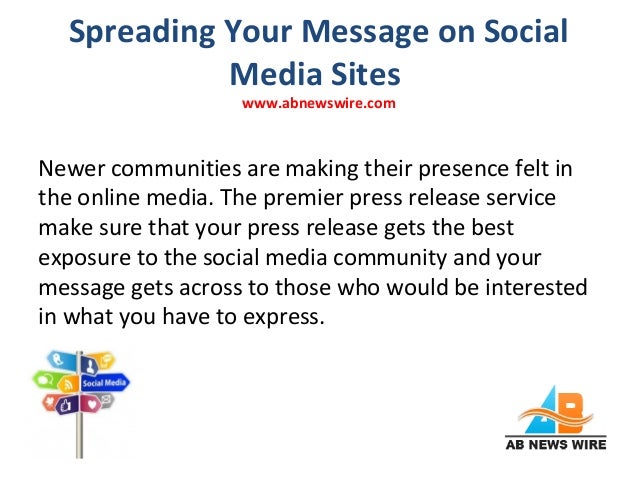 Spreading Your Message on Social Media Sites
www.abnewswire.com

Newer communities are making their presence felt in the online media. The premier press release service make sure that your press release gets the best exposure to the social media community and your message gets across to those who would be interested in what you have to express.

Social Media

AB
AB NEWS WIRE